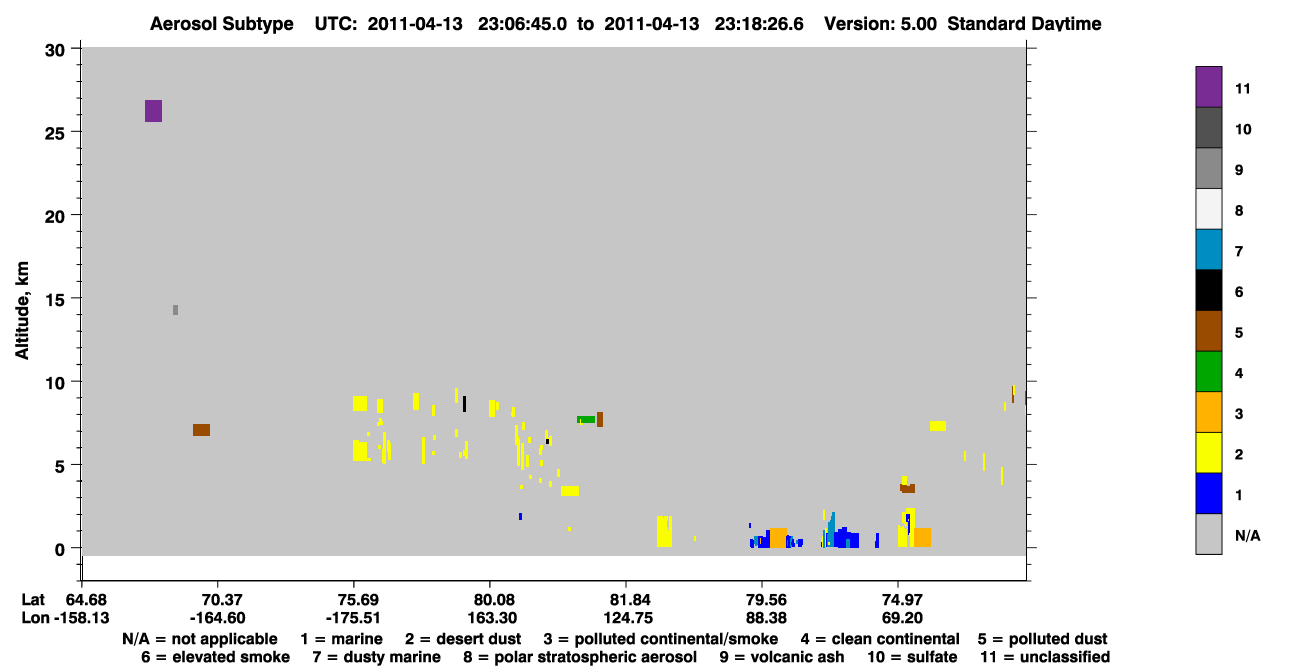 Aerosol Subtype UTC: 2011-04-13 23:06:45.0 to 2011-04-13 23:18:26.6 Version: 5.00 Standard Daytime

Altitude, km

30
25
20
15
10
5
0

Lat 64.68 70.37 75.69 80.08 81.84 79.56 74.97
Lon -158.13 -164.60 -175.51 163.30 124.75 88.38 69.20

11
10
9
8
7
6
5
4
3
2
1
N/A

N/A = not applicable 1 = marine 2 = desert dust 3 = polluted continental/smoke 4 = clean continental 5 = polluted dust
6 = elevated smoke 7 = dusty marine 8 = polar stratospheric aerosol 9 = volcanic ash 10 = sulfate 11 = unclassified